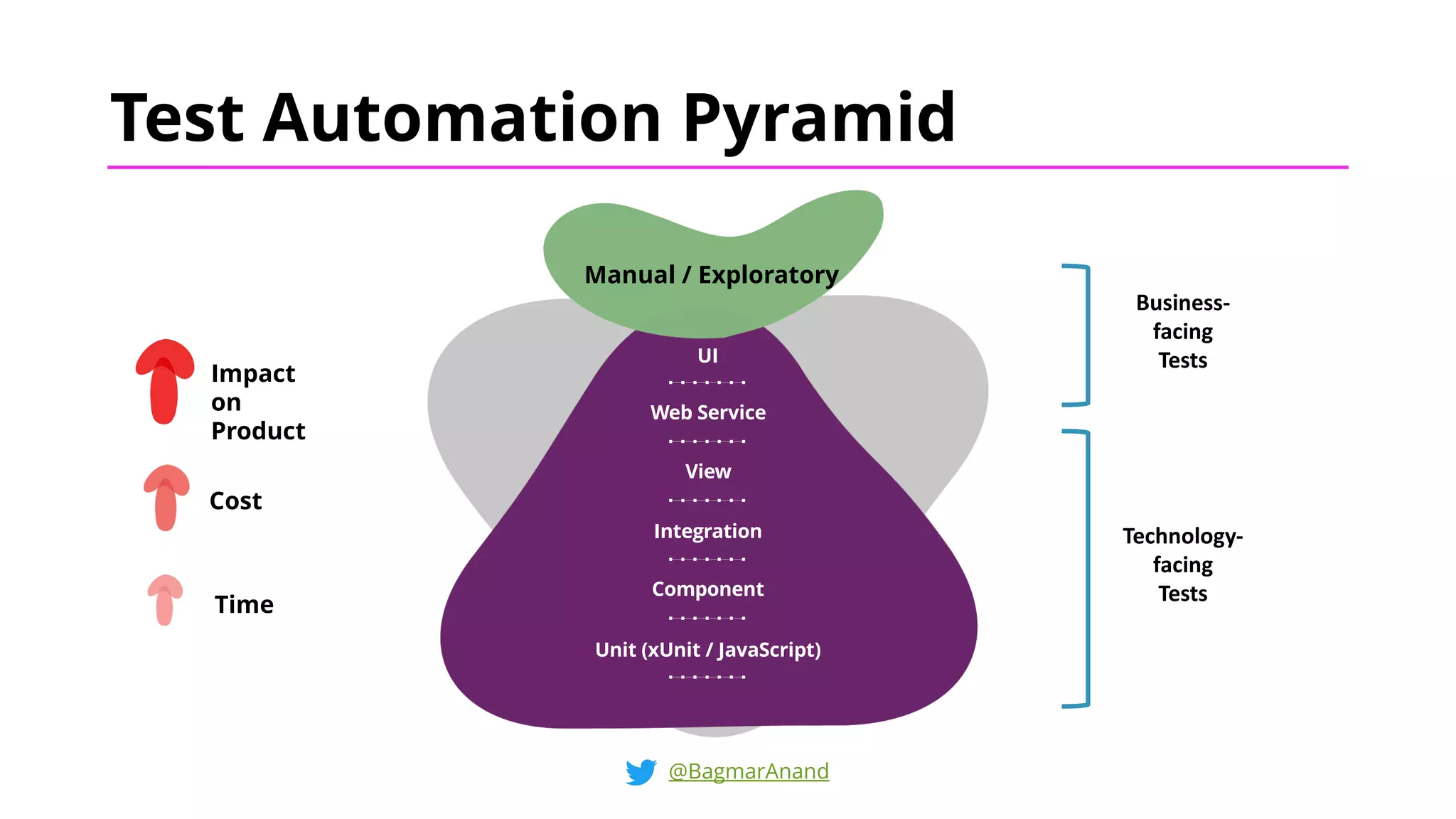 Test Automation Pyramid

Impact on Product

Cost

Time

Manual / Exploratory

UI

Web Service

View

Integration

Component

Unit (xUnit / JavaScript)

Business-facing Tests

Technology-facing Tests

@BagmarAnand